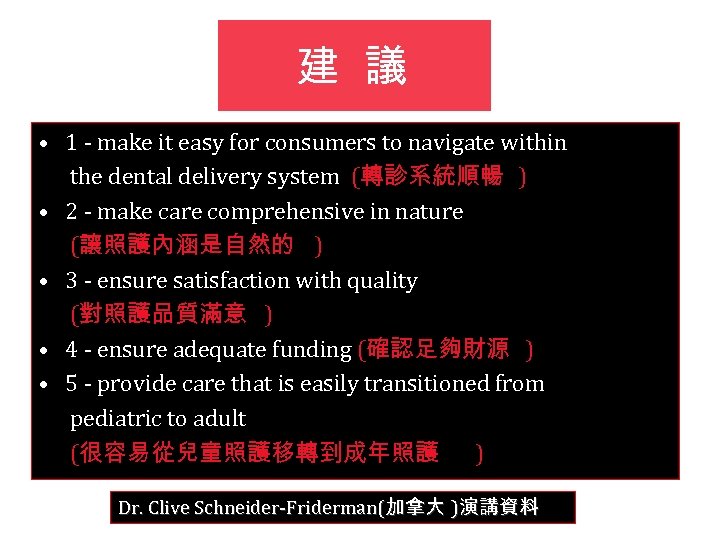 建 議

• 1 - make it easy for consumers to navigate within the dental delivery system (轉診系統順暢 )
• 2 - make care comprehensive in nature (讓照護內涵是自然的 )
• 3 - ensure satisfaction with quality (對照護品質滿意 )
• 4 - ensure adequate funding (確認足夠財源 )
• 5 - provide care that is easily transitioned from pediatric to adult (很容易從兒童照護移轉到成年照護 )

Dr. Clive Schneider-Friderman(加拿大 )演講資料